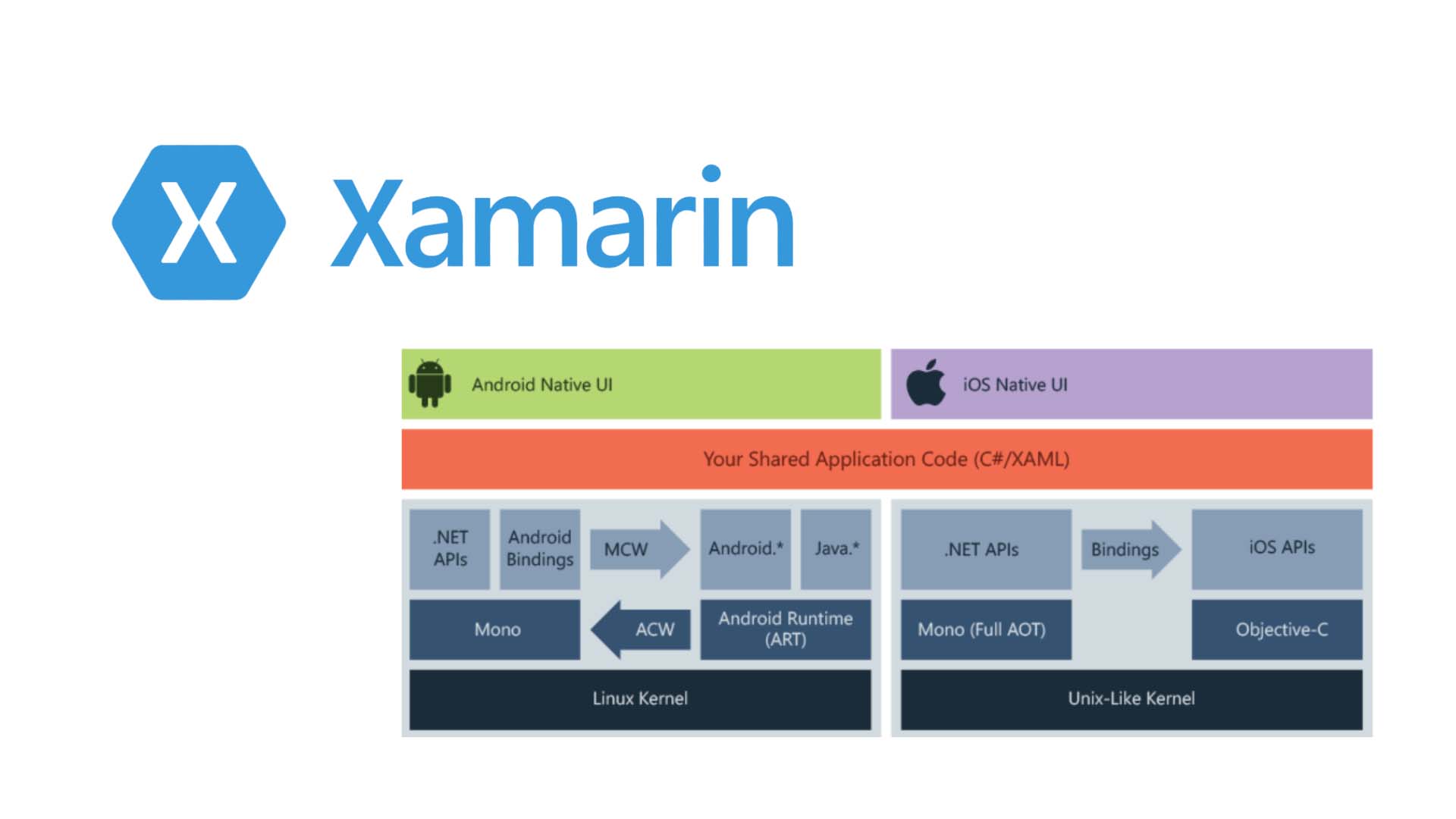 X Xamarin

Android Native UI

iOS Native UI

Your Shared Application Code (C#/XAML)

.NET APIs

Android Bindings

MCW

Android.*

Java.*

Mono

ACW

Android Runtime (ART)

Linux Kernel

.NET APIs

Bindings

iOS APIs

Mono (Full AOT)

Objective-C

Unix-Like Kernel